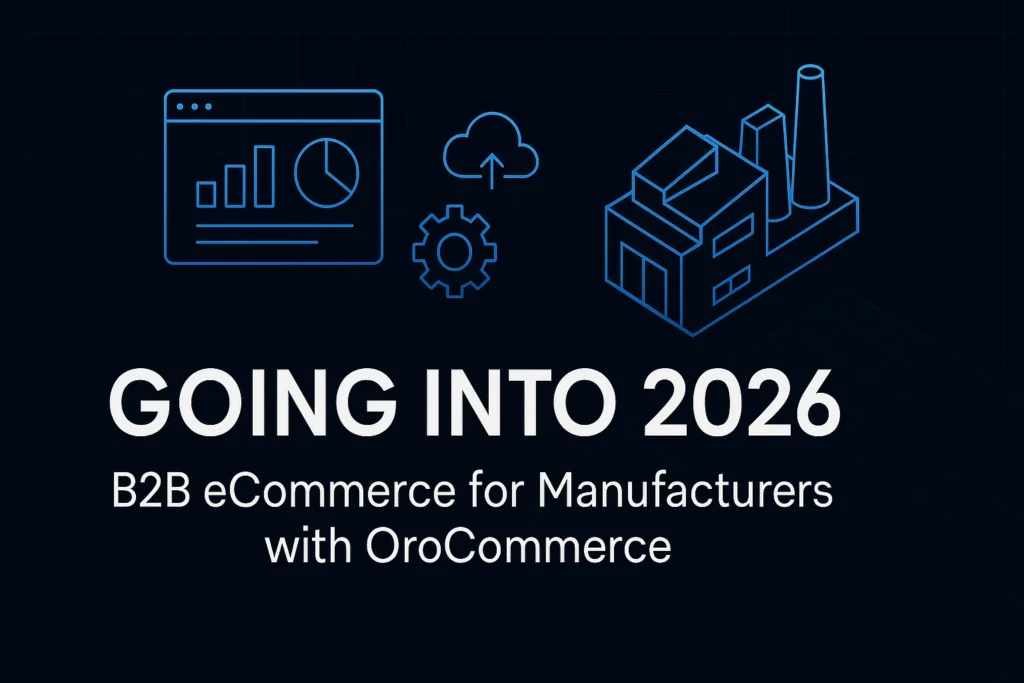 GOING INTO 2026

B2B eCommerce for Manufacturers with OroCommerce